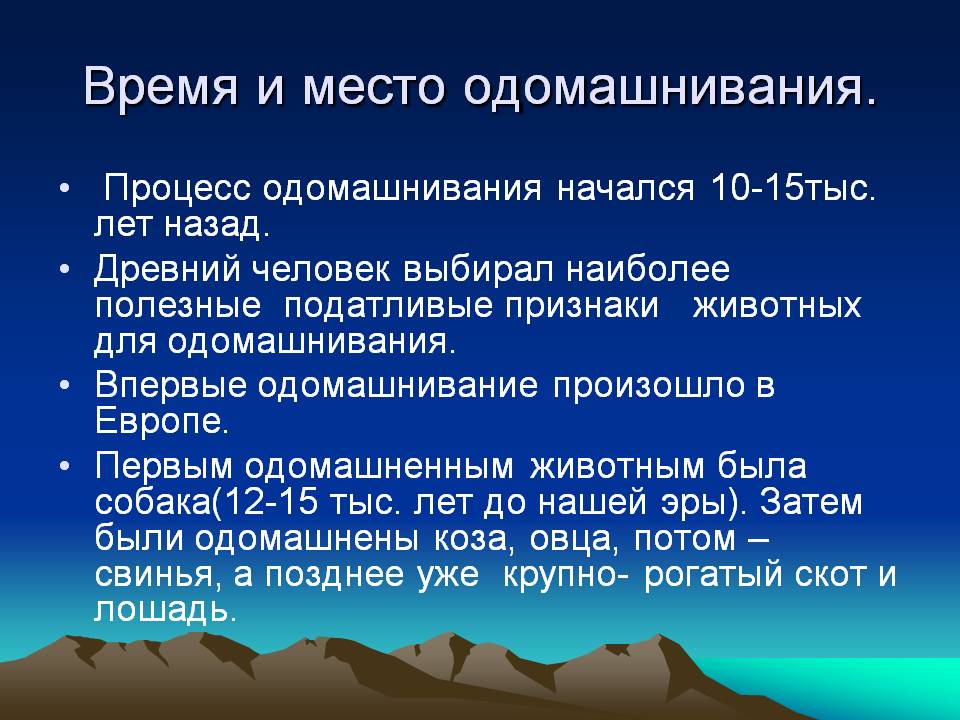 Время и место одомашнивания.

• Процесс одомашнивания начался 10-15тыс. лет назад.
• Древний человек выбирал наиболее полезные податливые признаки животных для одомашнивания.
• Впервые одомашнивание произошло в Европе.
• Первым одомашненным животным была собака(12-15 тыс. лет до нашей эры). Затем были одомашнены коза, овца, потом – свинья, а позднее уже крупно- рогатый скот и лошадь.